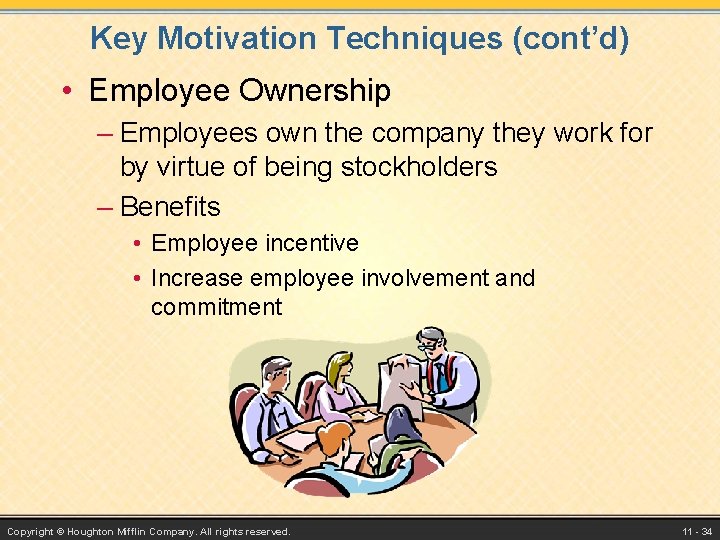 Key Motivation Techniques (cont'd)

• Employee Ownership

– Employees own the company they work for by virtue of being stockholders

– Benefits

• Employee incentive

• Increase employee involvement and commitment

Copyright © Houghton Mifflin Company. All rights reserved.

11 - 34